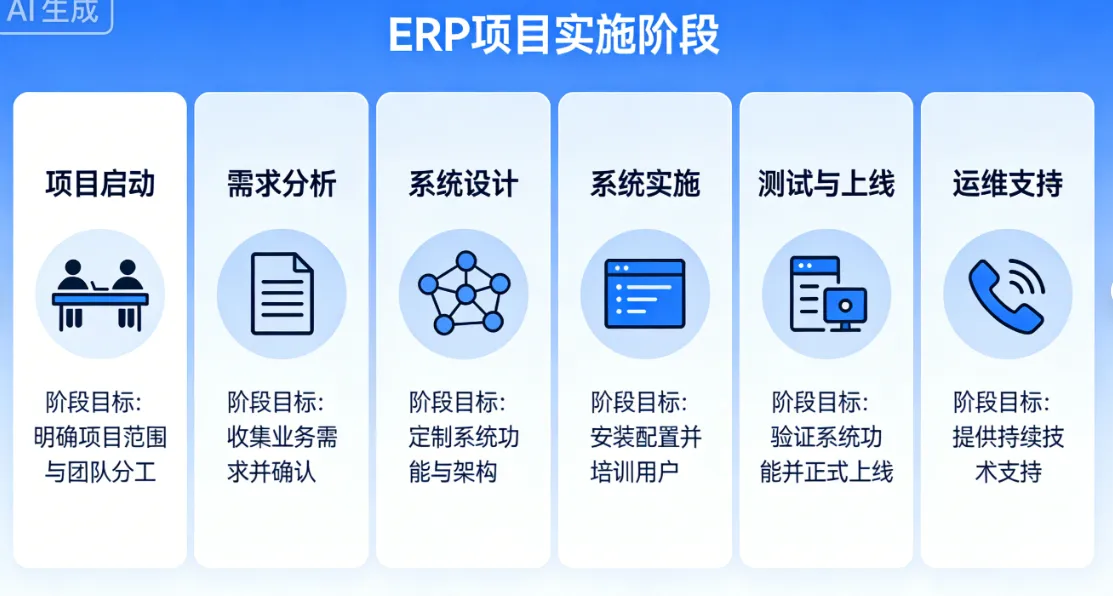 AI生成

ERP项目实施阶段

项目启动

阶段目标：明确项目范围与团队分工

需求分析

阶段目标：收集业务需求并确认

系统设计

阶段目标：定制系统功能与架构

系统实施

阶段目标：安装配置并培训用户

测试与上线

阶段目标：验证系统功能并正式上线

运维支持

阶段目标：提供持续技术支持